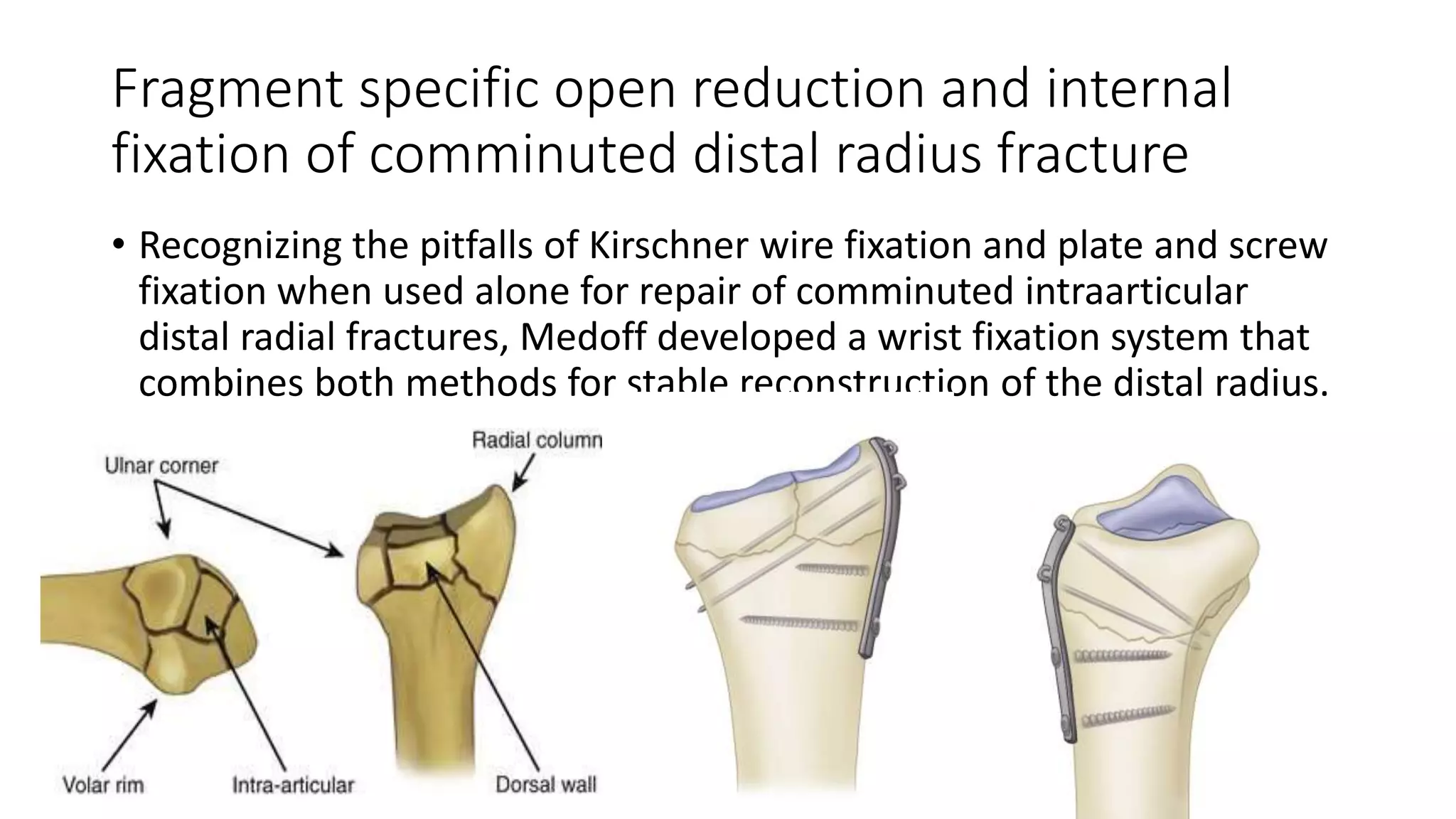 Fragment specific open reduction and internal fixation of comminuted distal radius fracture

• Recognizing the pitfalls of Kirschner wire fixation and plate and screw fixation when used alone for repair of comminuted intraarticular distal radial fractures, Medoff developed a wrist fixation system that combines both methods for stable reconstruction of the distal radius.

Ulnar corner
Radial column
Volar rim
Intra-articular
Dorsal wall